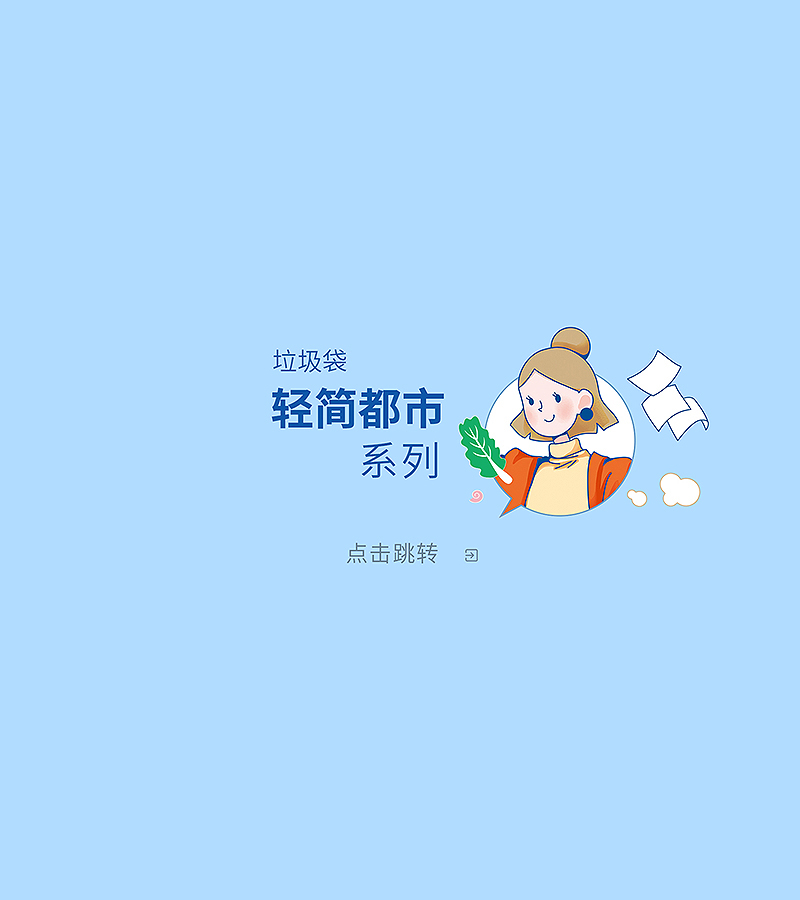 垃圾袋
轻简都市
系列

点击跳转